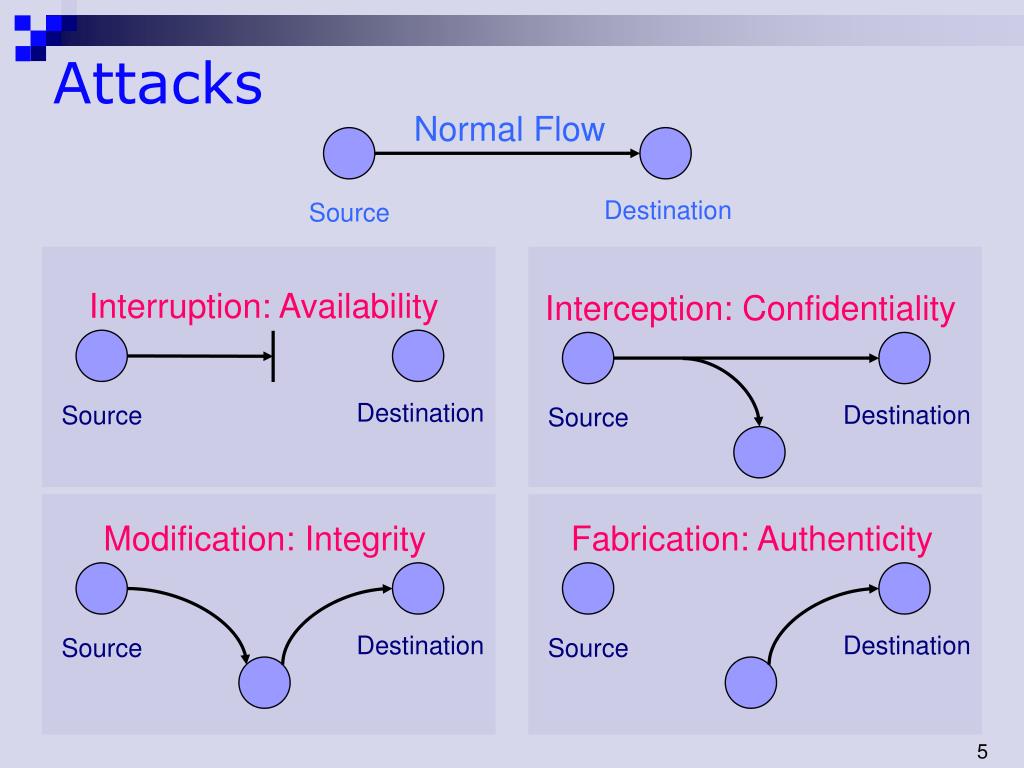 Attacks

Normal Flow

Source

Destination

Interruption: Availability

Source

Destination

Interception: Confidentiality

Source

Destination

Modification: Integrity

Source

Destination

Fabrication: Authenticity

Source

Destination

5